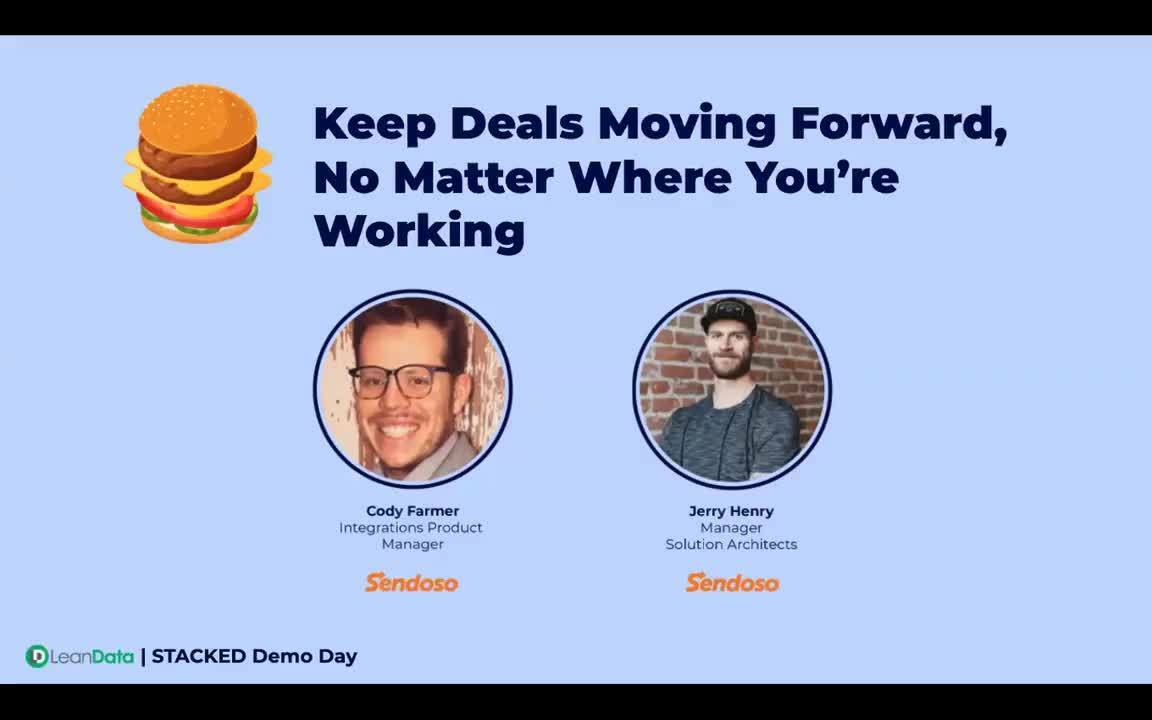 Keep Deals Moving Forward, No Matter Where You're Working

Cody Farmer
Integrations Product Manager

Sendoso

Jerry Henry
Manager
Solution Architects

Sendoso

LeanData | STACKED Demo Day